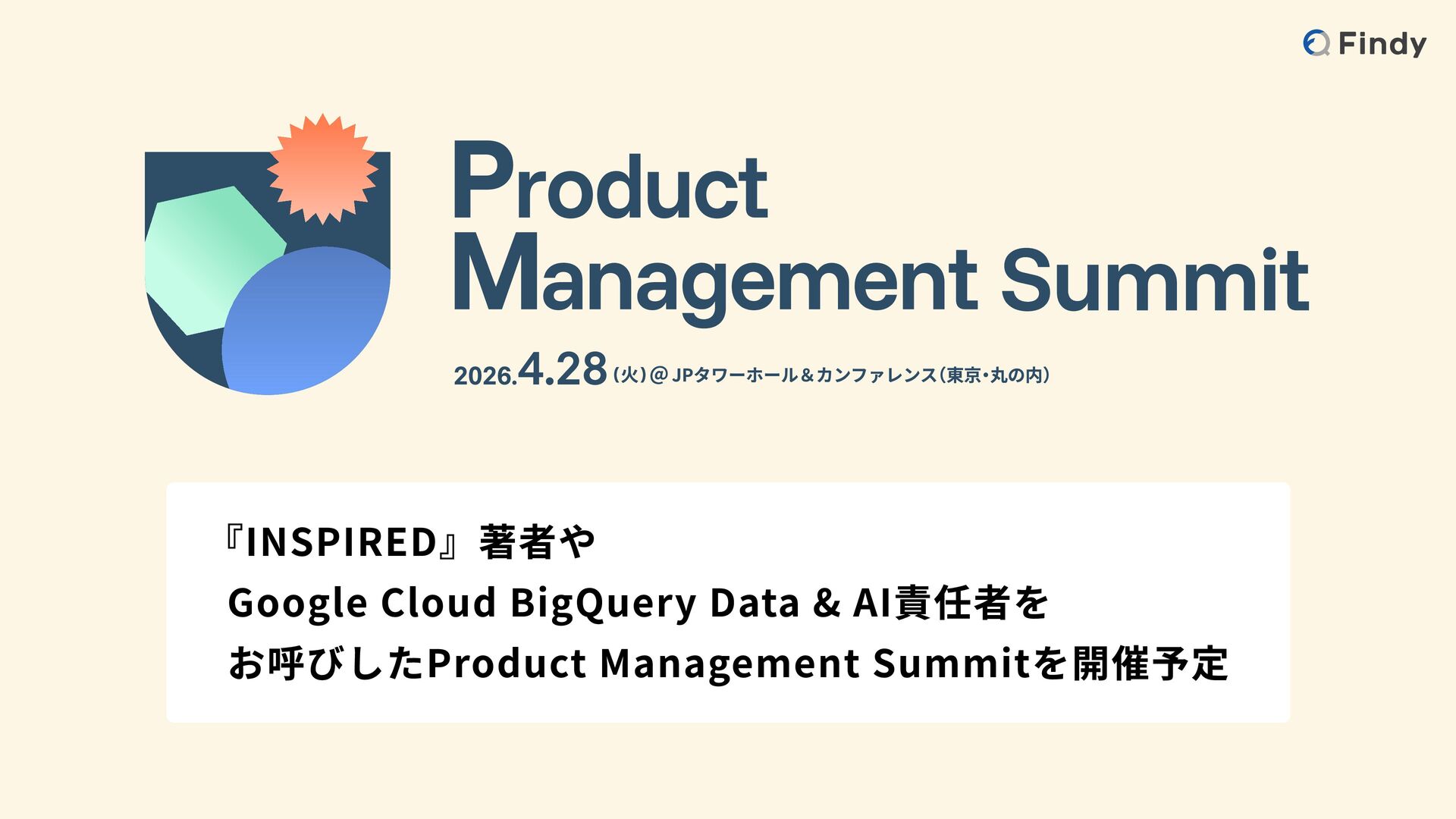 Findy

Product Management Summit

2026.4.28（火）@ JPタワーホール＆カンファレンス（東京・丸の内）

『INSPIRED』著者や
Google Cloud BigQuery Data & AI責任者を
お呼びしたProduct Management Summitを開催予定